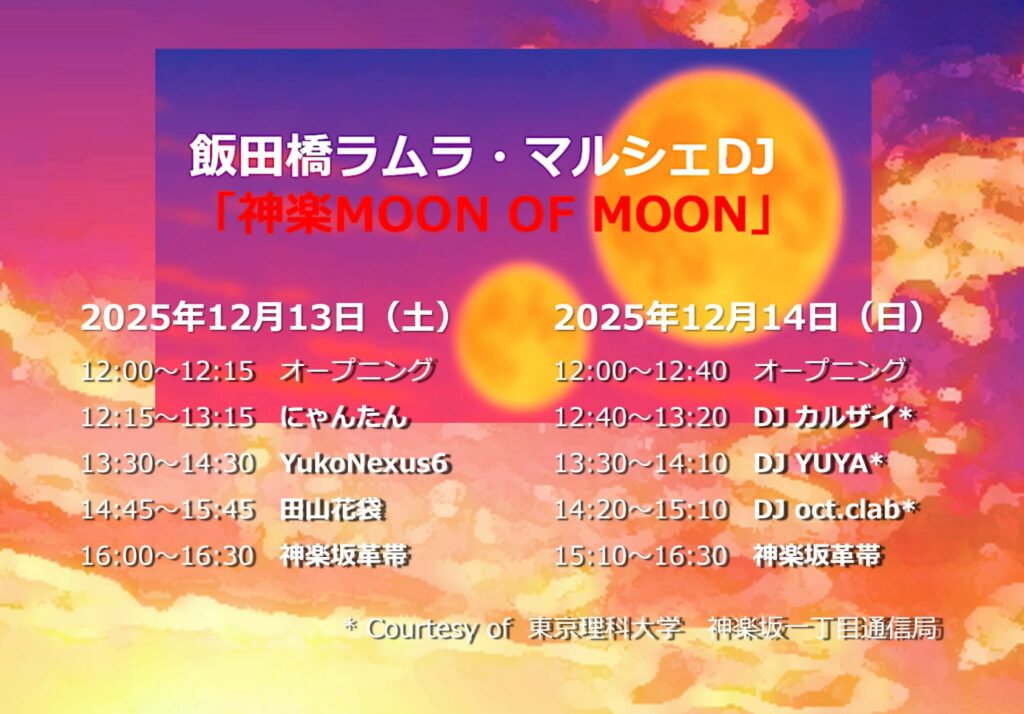 飯田橋ラムラ・マルシェDJ
「神楽MOON OF MOON」

2025年12月13日（土）
12:00～12:15　オープニング
12:15～13:15　にゃんたん
13:30～14:30　YukoNexus6
14:45～15:45　田山花袋
16:00～16:30　神楽坂革帯

2025年12月14日（日）
12:00～12:40　オープニング
12:40～13:20　DJ カルザイ*
13:30～14:10　DJ YUYA*
14:20～15:10　DJ oct.clab*
15:10～16:30　神楽坂革帯

* Courtesy of 東京理科大学　神楽坂一丁目通信局